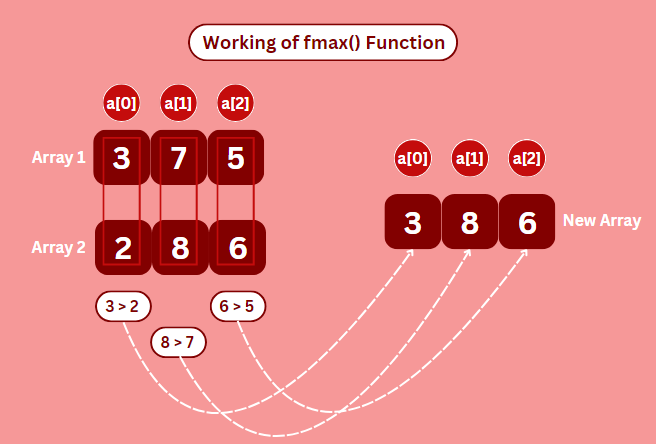 Working of fmax() Function

a[0] a[1] a[2]

Array 1 3 7 5

Array 2 2 8 6

3 > 2

8 > 7

6 > 5

a[0] a[1] a[2]

3 8 6 New Array